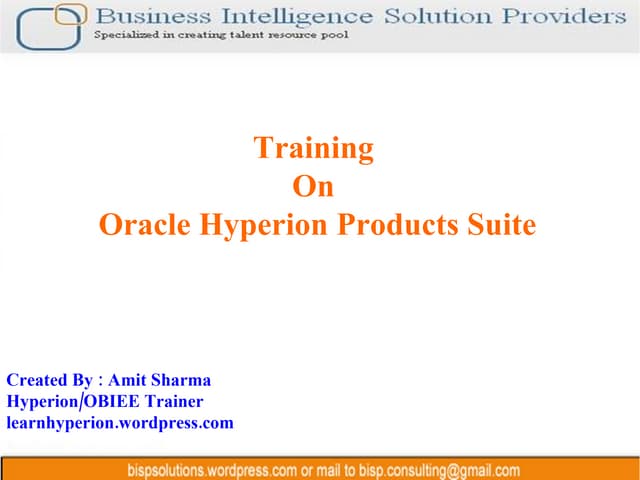 Business Intelligence Solution Providers
Specialized in creating talent resource pool

Training
On
Oracle Hyperion Products Suite

Created By : Amit Sharma
Hyperion/OBIEE Trainer
learnhyperion.wordpress.com

bispsolutions.wordpress.com or mail to bisp.consulting@gmail.com